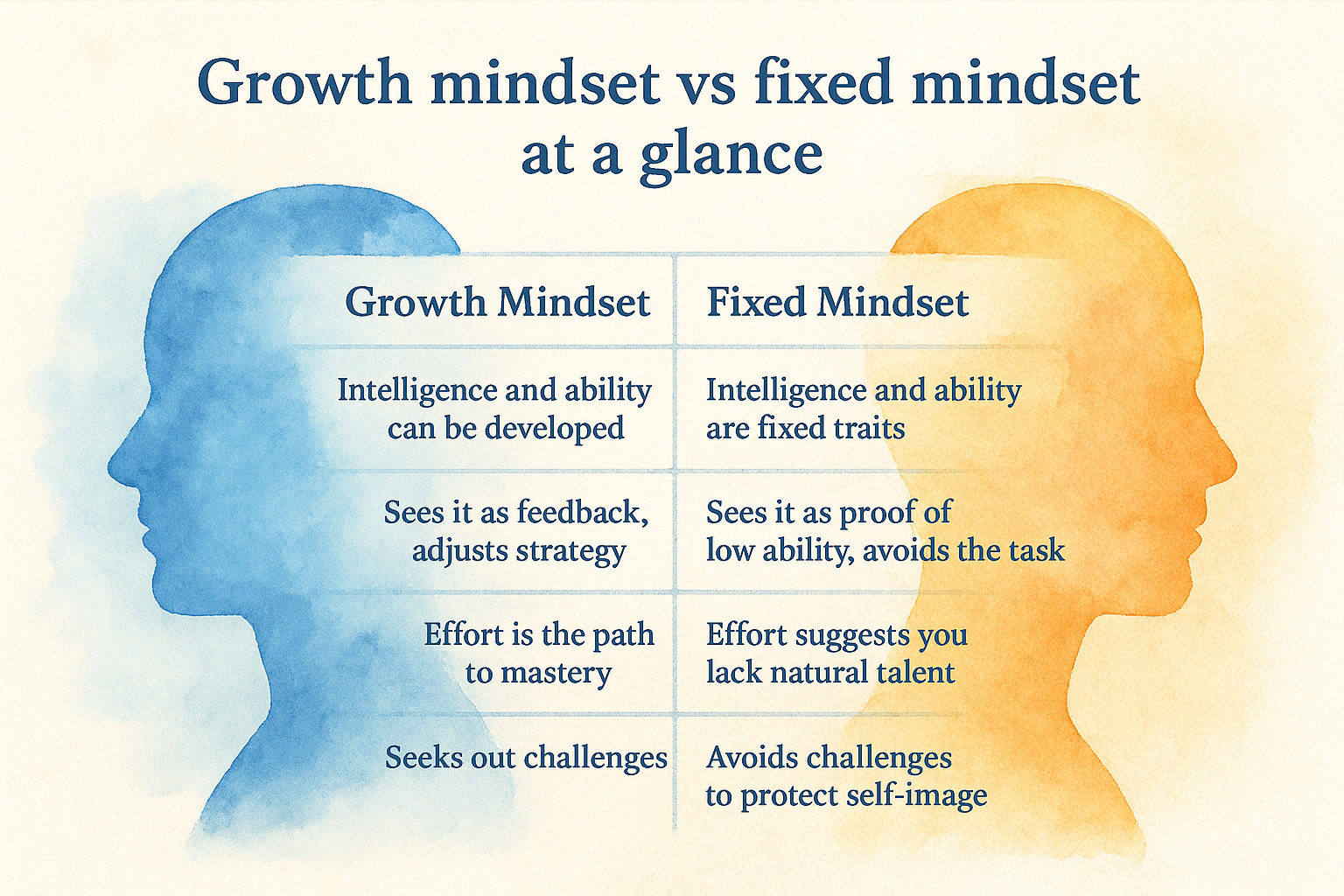 Growth mindset vs fixed mindset at a glance

| Growth Mindset | Fixed Mindset |
|---|---|
| Intelligence and ability can be developed | Intelligence and ability are fixed traits |
| Sees it as feedback, adjusts strategy | Sees it as proof of low ability, avoids the task |
| Effort is the path to mastery | Effort suggests you lack natural talent |
| Seeks out challenges | Avoids challenges to protect self-image |